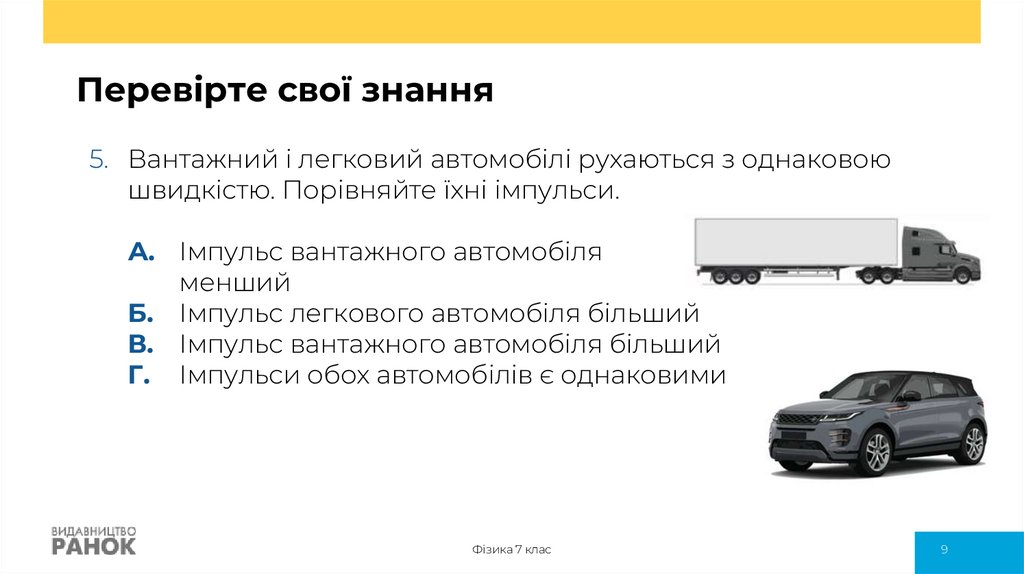 Перевірте свої знання

5. Вантажний і легковий автомобілі рухаються з однаковою швидкістю. Порівняйте їхні імпульси.

А. Імпульс вантажного автомобіля менший
Б. Імпульс легкового автомобіля більший
В. Імпульс вантажного автомобіля більший
Г. Імпульси обох автомобілів є однаковими

ВИДАВНИЦТВО РАНОК

Фізика 7 клас

9